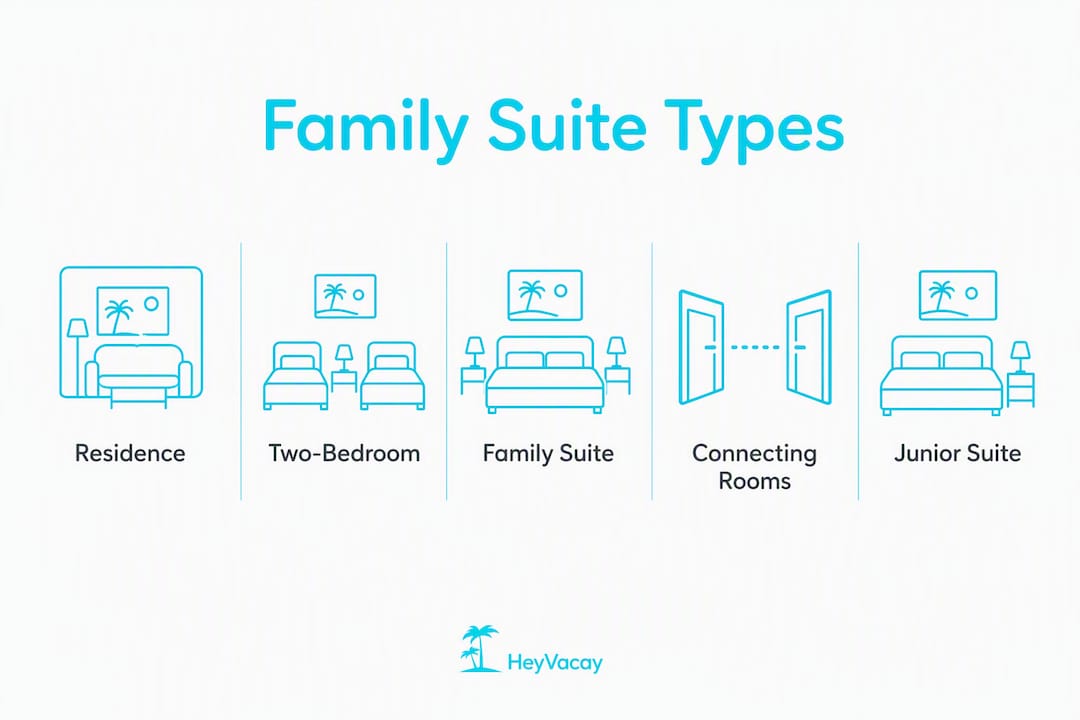 Family Suite Types

Residence

Two-Bedroom

Family Suite

Connecting Rooms

Junior Suite

HeyVacay